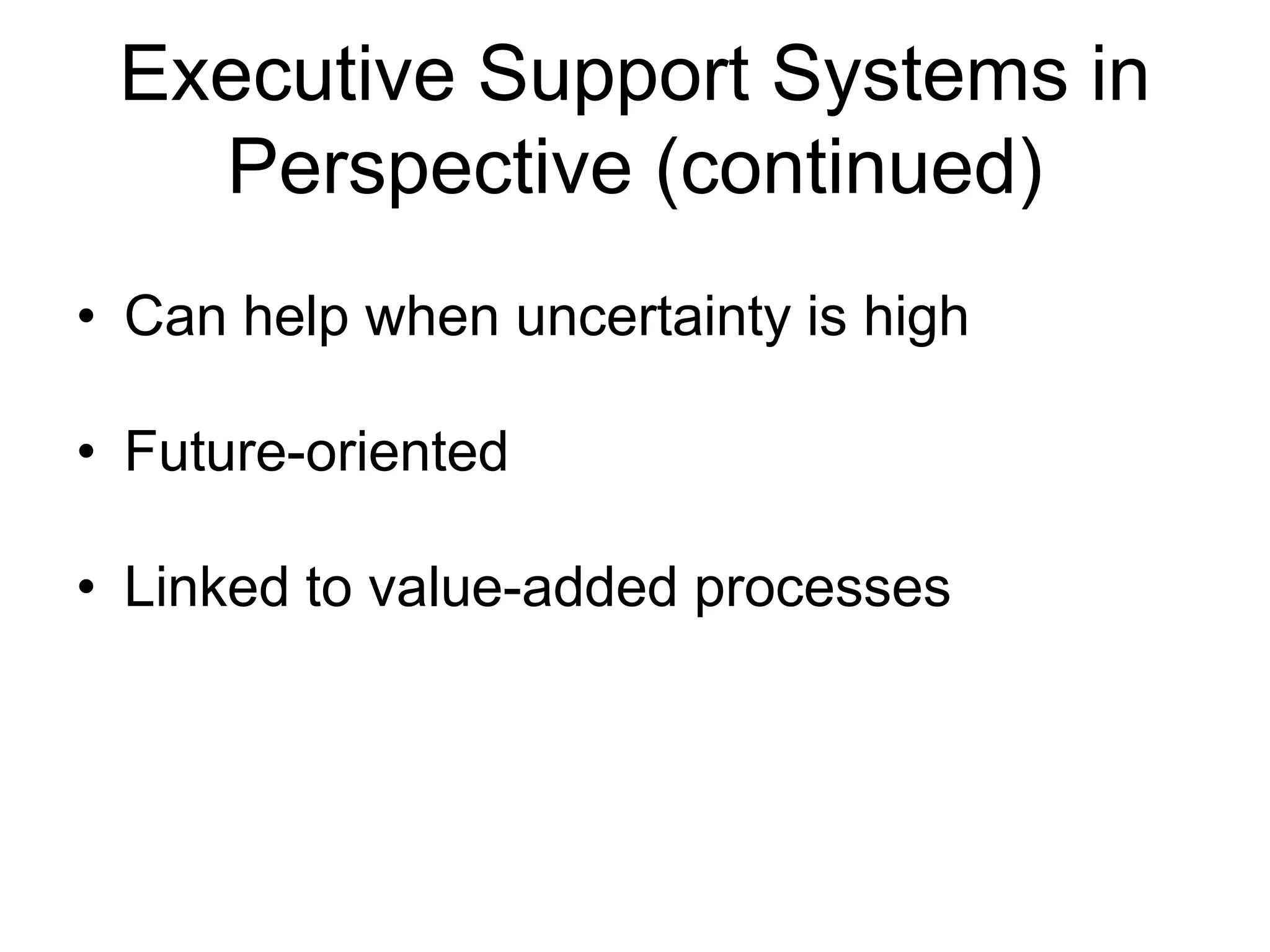 Executive Support Systems in Perspective (continued)

• Can help when uncertainty is high

• Future-oriented

• Linked to value-added processes